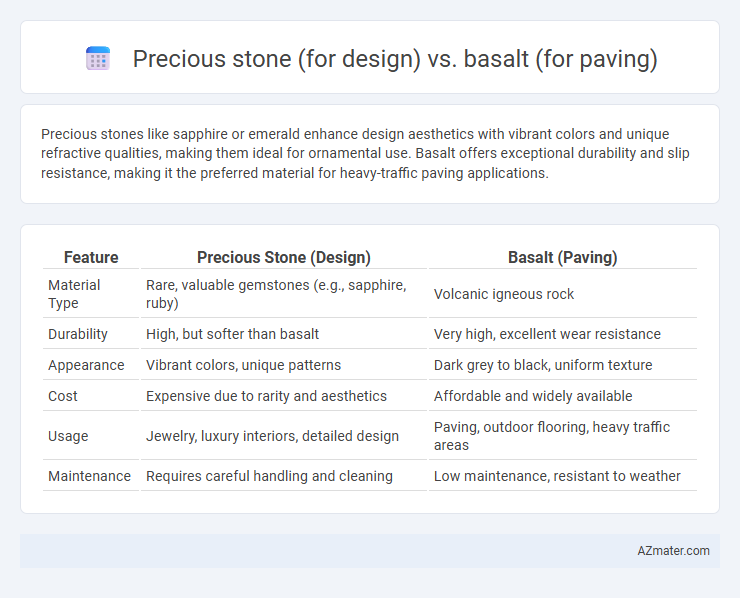 Precious stone (for design) vs. basalt (for paving)

Precious stones like sapphire or emerald enhance design aesthetics with vibrant colors and unique refractive qualities, making them ideal for ornamental use. Basalt offers exceptional durability and slip resistance, making it the preferred material for heavy-traffic paving applications.

| Feature | Precious Stone (Design) | Basalt (Paving) |
|---|---|---|
| Material Type | Rare, valuable gemstones (e.g., sapphire, ruby) | Volcanic igneous rock |
| Durability | High, but softer than basalt | Very high, excellent wear resistance |
| Appearance | Vibrant colors, unique patterns | Dark grey to black, uniform texture |
| Cost | Expensive due to rarity and aesthetics | Affordable and widely available |
| Usage | Jewelry, luxury interiors, detailed design | Paving, outdoor flooring, heavy traffic areas |
| Maintenance | Requires careful handling and cleaning | Low maintenance, resistant to weather |

AZmater.com